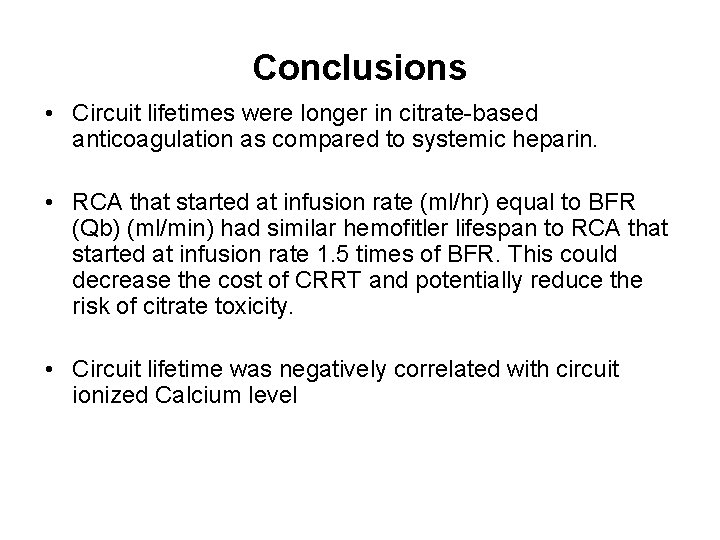 Conclusions

• Circuit lifetimes were longer in citrate-based anticoagulation as compared to systemic heparin.

• RCA that started at infusion rate (ml/hr) equal to BFR (Qb) (ml/min) had similar hemofitler lifespan to RCA that started at infusion rate 1.5 times of BFR. This could decrease the cost of CRRT and potentially reduce the risk of citrate toxicity.

• Circuit lifetime was negatively correlated with circuit ionized Calcium level